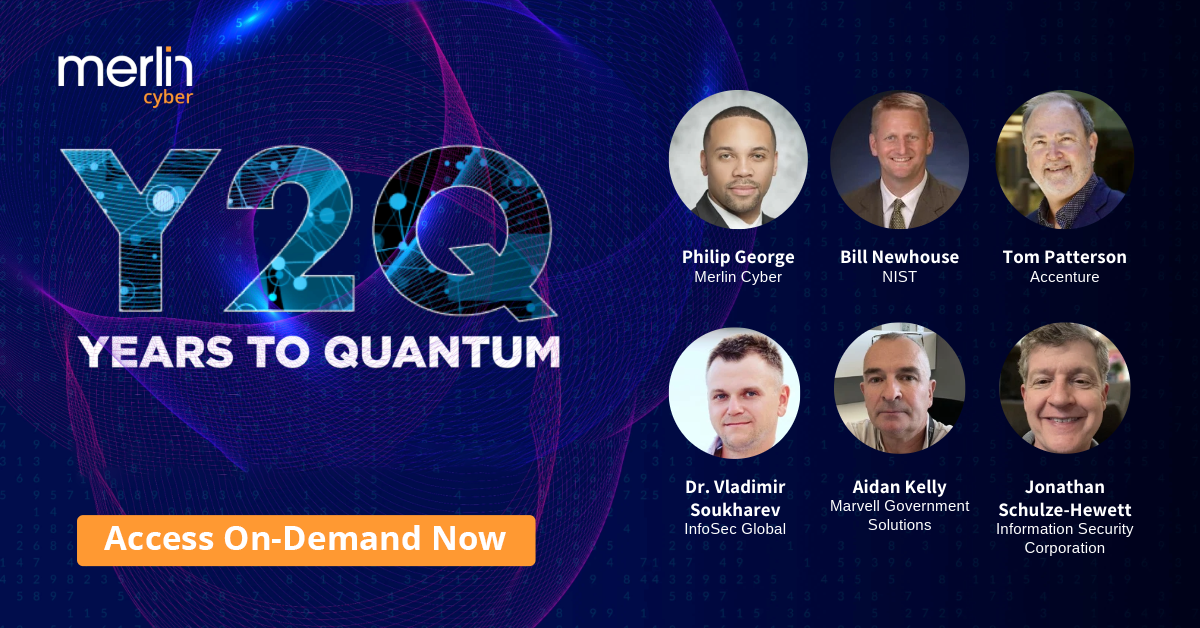 merlin cyber

Y2Q

YEARS TO QUANTUM

Access On-Demand Now

Philip George
Merlin Cyber

Bill Newhouse
NIST

Tom Patterson
Accenture

Dr. Vladimir Soukharev
InfoSec Global

Aidan Kelly
Marvell Government Solutions

Jonathan Schulze-Hewett
Information Security Corporation